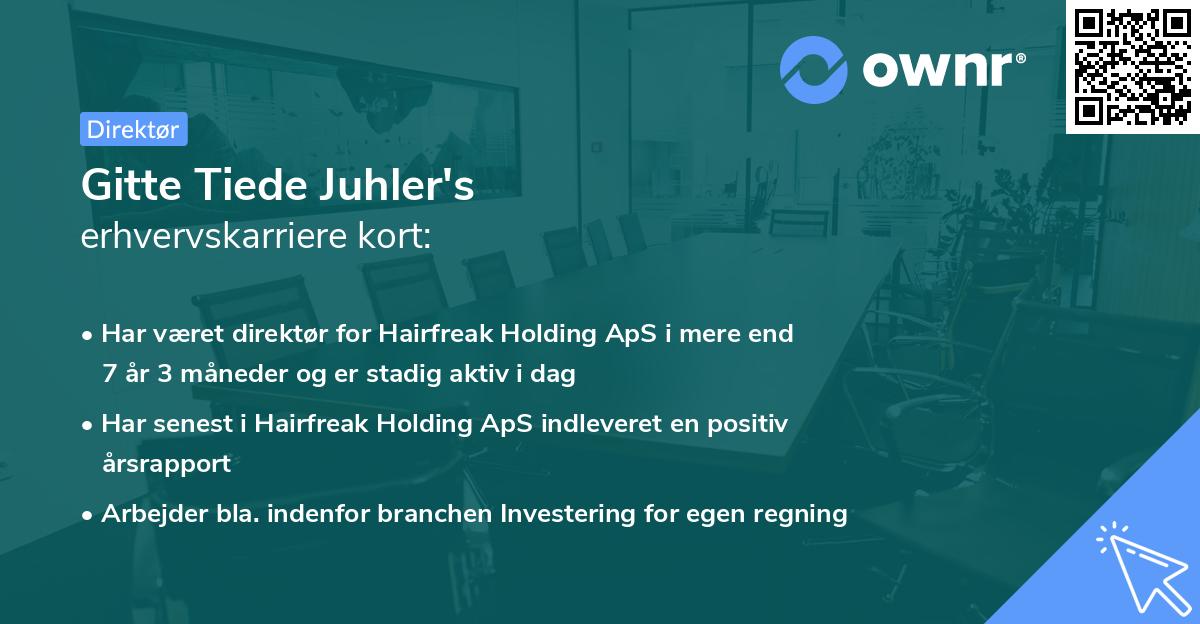 ownr®

Direktør

Gitte Tiede Juhler's
erhvervskarriere kort:

• Har været direktør for Hairfreak Holding ApS i mere end 7 år 3 måneder og er stadig aktiv i dag

• Har senest i Hairfreak Holding ApS indleveret en positiv årsrapport

• Arbejder bla. indenfor branchen Investering for egen regning